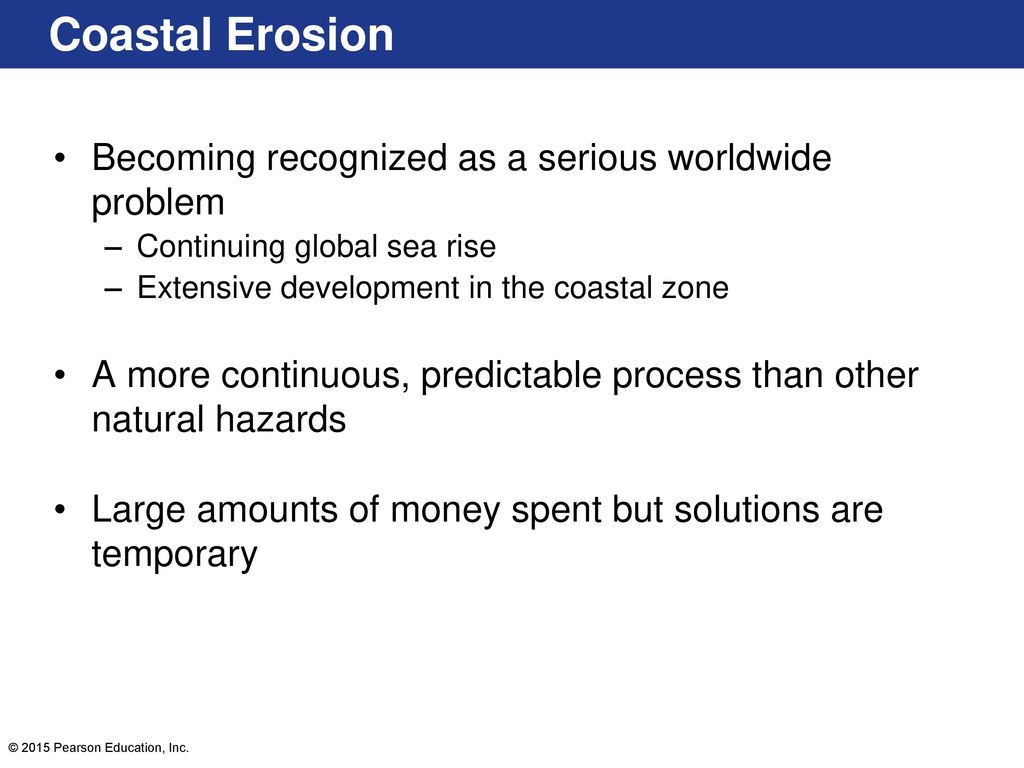 Coastal Erosion

• Becoming recognized as a serious worldwide problem
– Continuing global sea rise
– Extensive development in the coastal zone

• A more continuous, predictable process than other natural hazards

• Large amounts of money spent but solutions are temporary

© 2015 Pearson Education, Inc.